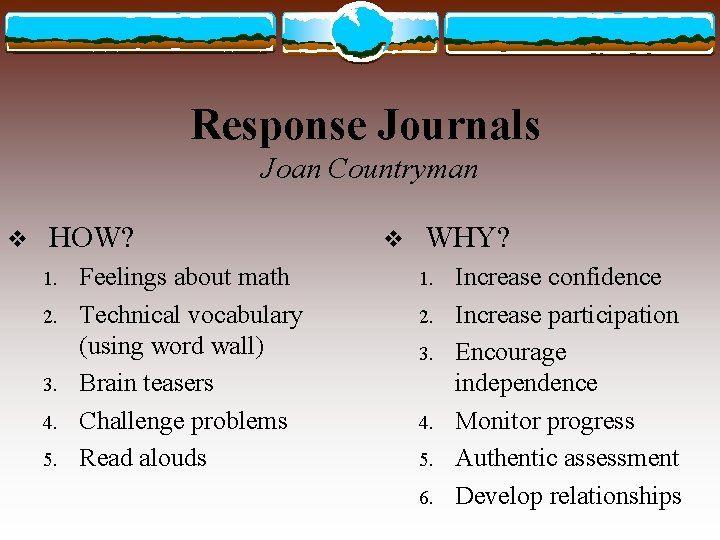 Response Journals
Joan Countryman

❖ HOW?
1. Feelings about math
2. Technical vocabulary (using word wall)
3. Brain teasers
4. Challenge problems
5. Read alouds

❖ WHY?
1. Increase confidence
2. Increase participation
3. Encourage independence
4. Monitor progress
5. Authentic assessment
6. Develop relationships